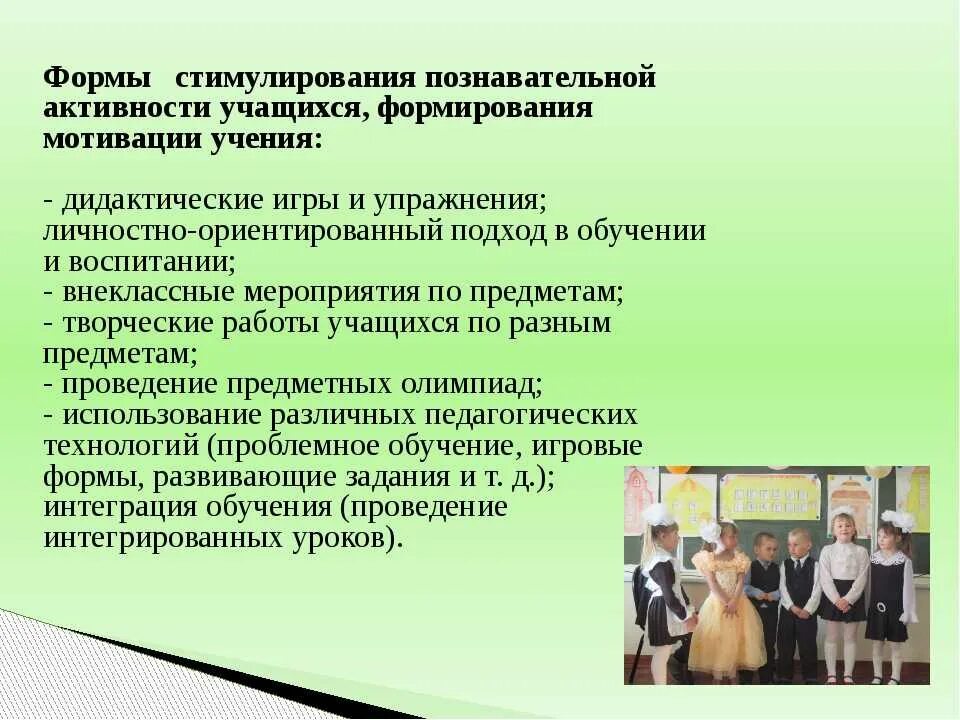 Формы стимулирования познавательной активности учащихся, формирования мотивации учения:

- дидактические игры и упражнения;
личностно-ориентированный подход в обучении и воспитании;
- внеклассные мероприятия по предметам;
- творческие работы учащихся по разным предметам;
- проведение предметных олимпиад;
- использование различных педагогических технологий (проблемное обучение, игровые формы, развивающие задания и т. д.);
интеграция обучения (проведение интегрированных уроков).